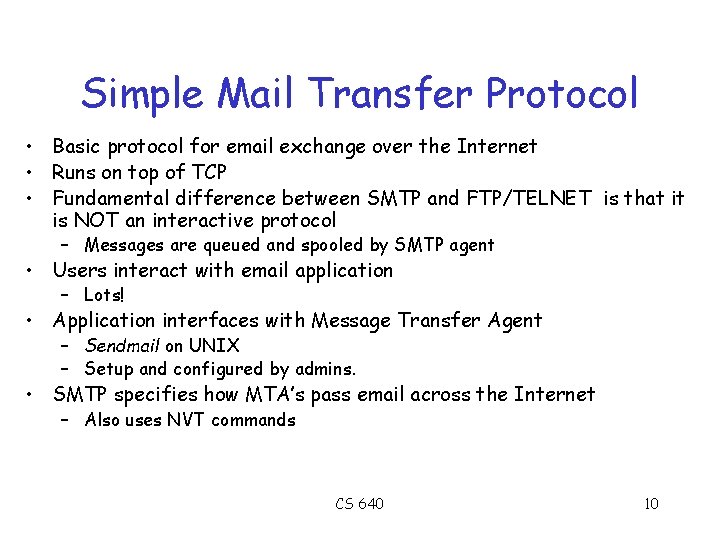 Simple Mail Transfer Protocol

• Basic protocol for email exchange over the Internet
• Runs on top of TCP
• Fundamental difference between SMTP and FTP/TELNET is that it is NOT an interactive protocol
– Messages are queued and spooled by SMTP agent
• Users interact with email application
– Lots!
• Application interfaces with Message Transfer Agent
– Sendmail on UNIX
– Setup and configured by admins.
• SMTP specifies how MTA's pass email across the Internet
– Also uses NVT commands

CS 640

10